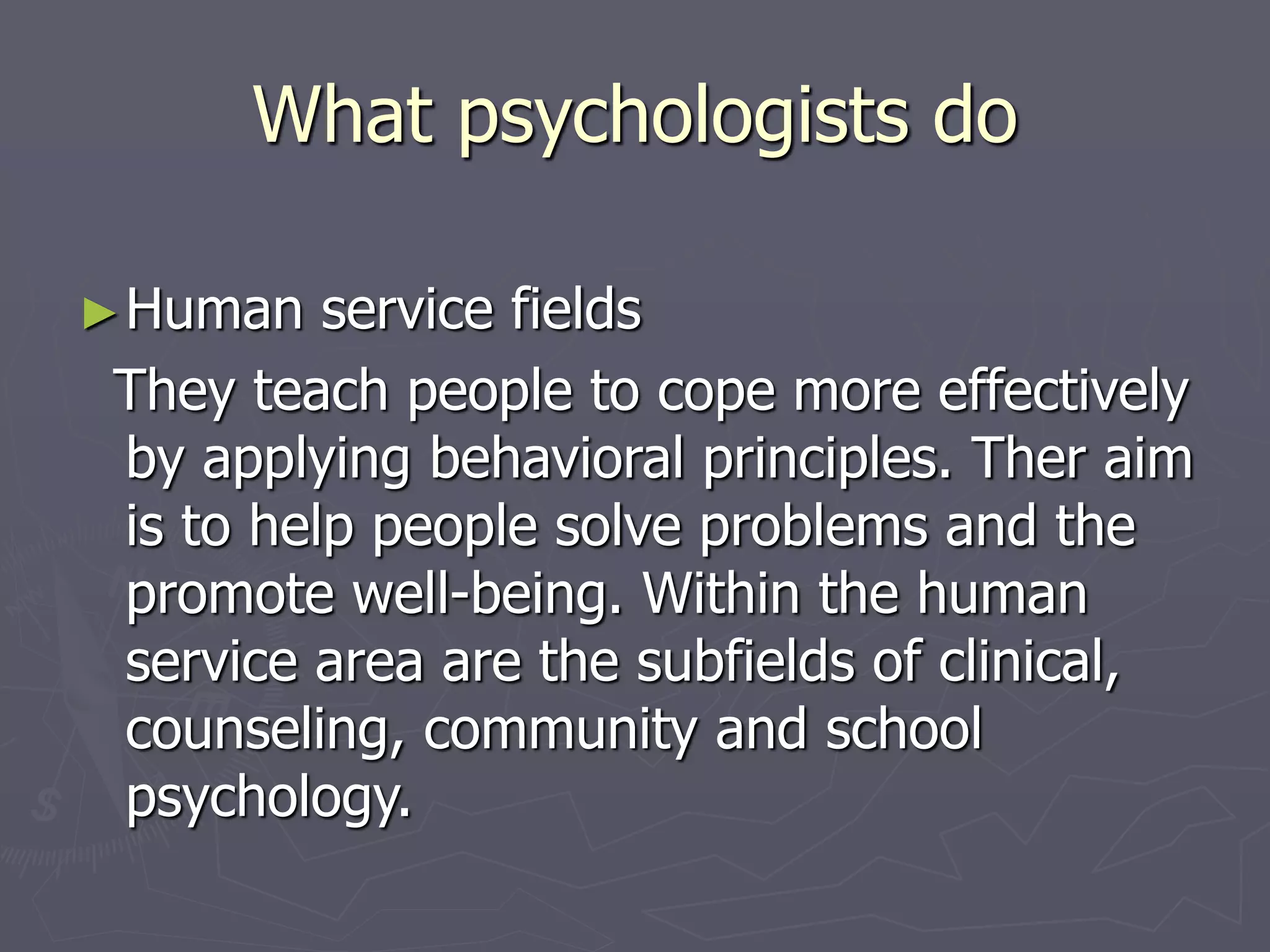 What psychologists do

►Human service fields

They teach people to cope more effectively by applying behavioral principles. Ther aim is to help people solve problems and the promote well-being. Within the human service area are the subfields of clinical, counseling, community and school psychology.